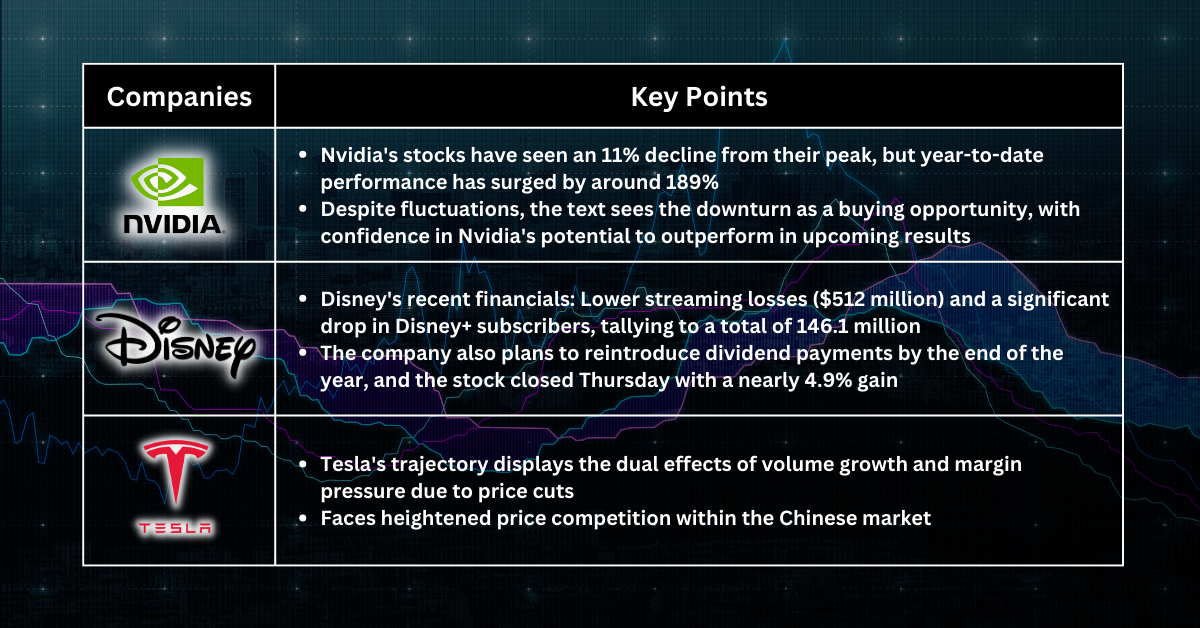 | Companies | Key Points |
|---|---|
| NVIDIA | • Nvidia's stocks have seen an 11% decline from their peak, but year-to-date performance has surged by around 189% • Despite fluctuations, the text sees the downturn as a buying opportunity, with confidence in Nvidia's potential to outperform in upcoming results |
| Disney | • Disney's recent financials: Lower streaming losses (\$512 million) and a significant drop in Disney+ subscribers, tallying to a total of 146.1 million • The company also plans to reintroduce dividend payments by the end of the year, and the stock closed Thursday with a nearly 4.9% gain |
| TESLA | • Tesla's trajectory displays the dual effects of volume growth and margin pressure due to price cuts • Faces heightened price competition within the Chinese market |